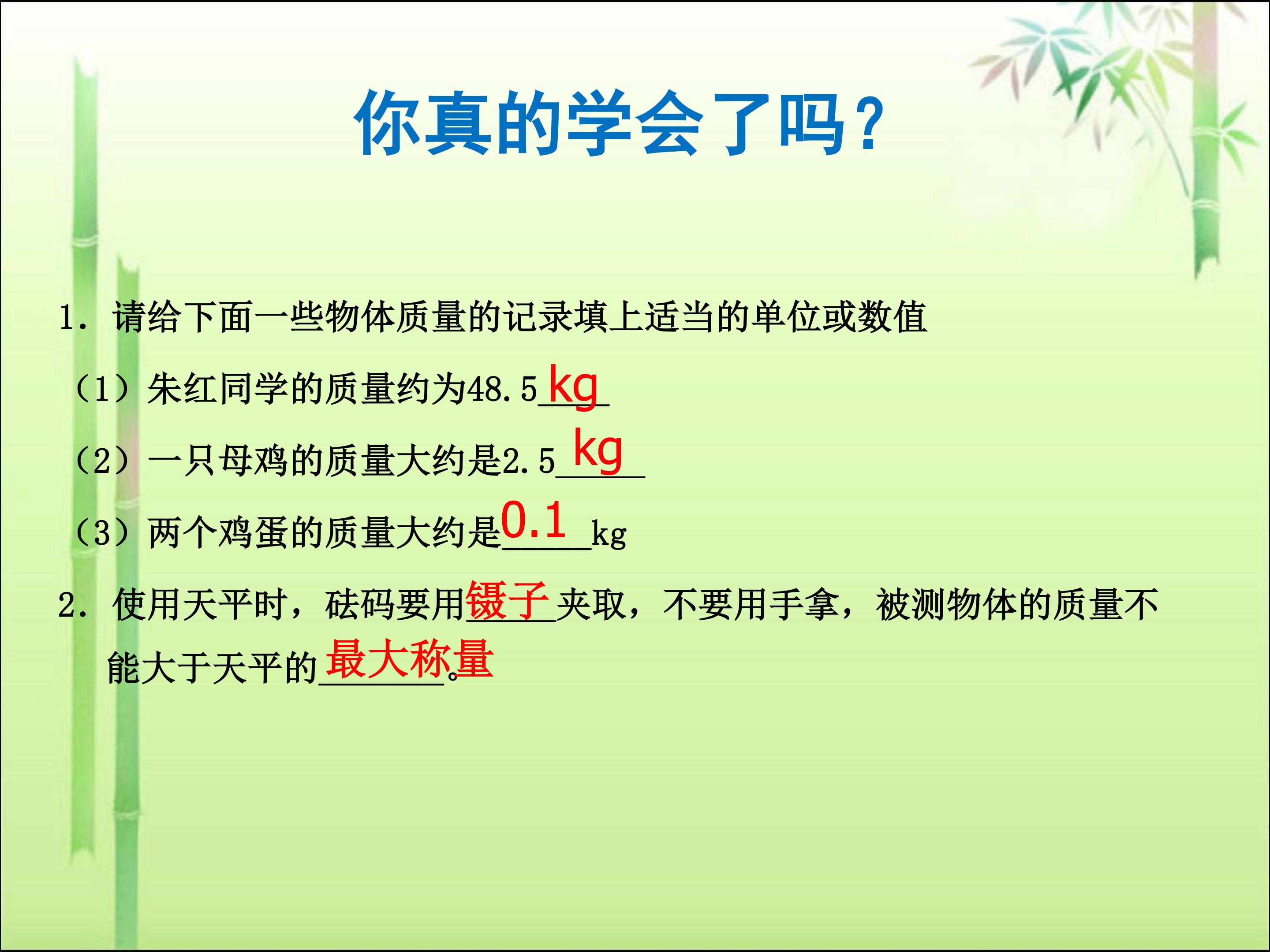 你真的学会了吗？

1.请给下面一些物体质量的记录填上适当的单位或数值

（1）朱红同学的质量约为48.5kg

（2）一只母鸡的质量大约是2.5kg

（3）两个鸡蛋的质量大约是0.1kg

2.使用天平时，砝码要用镊子夹取，不要用手拿，被测物体的质量不能大于天平的最大称量。